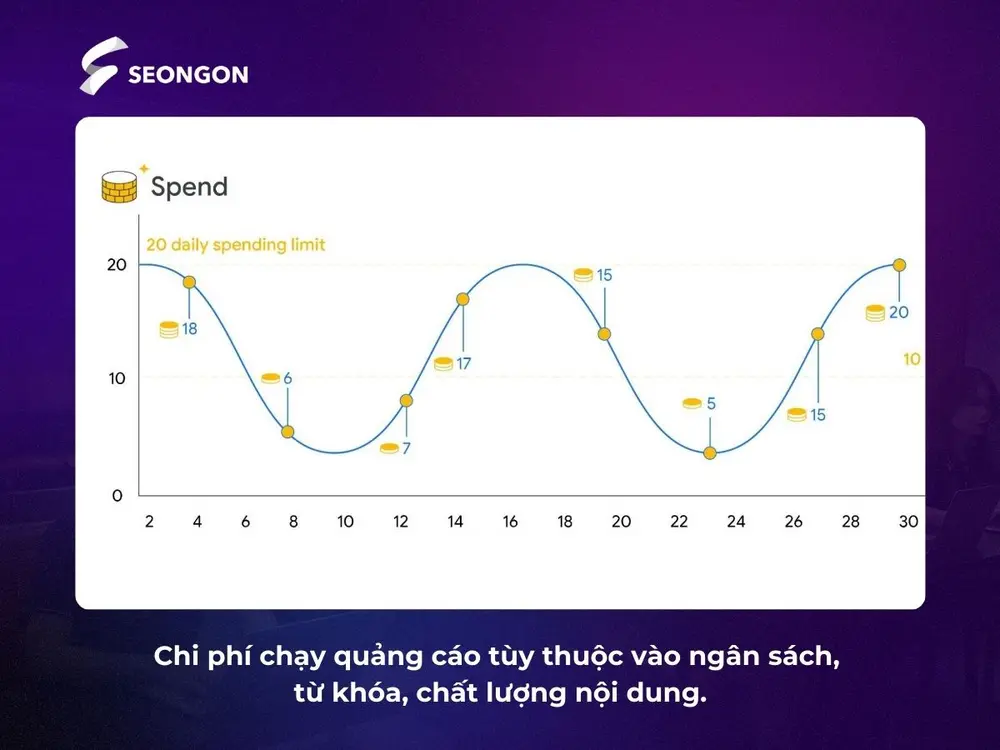 SEONGON

Spend

20 daily spending limit

20

10

0

18

6

7

17

15

5

15

20

10

2 4 6 8 10 12 14 16 18 20 22 24 26 28 30

Chi phí chạy quảng cáo tùy thuộc vào ngân sách, từ khóa, chất lượng nội dung.